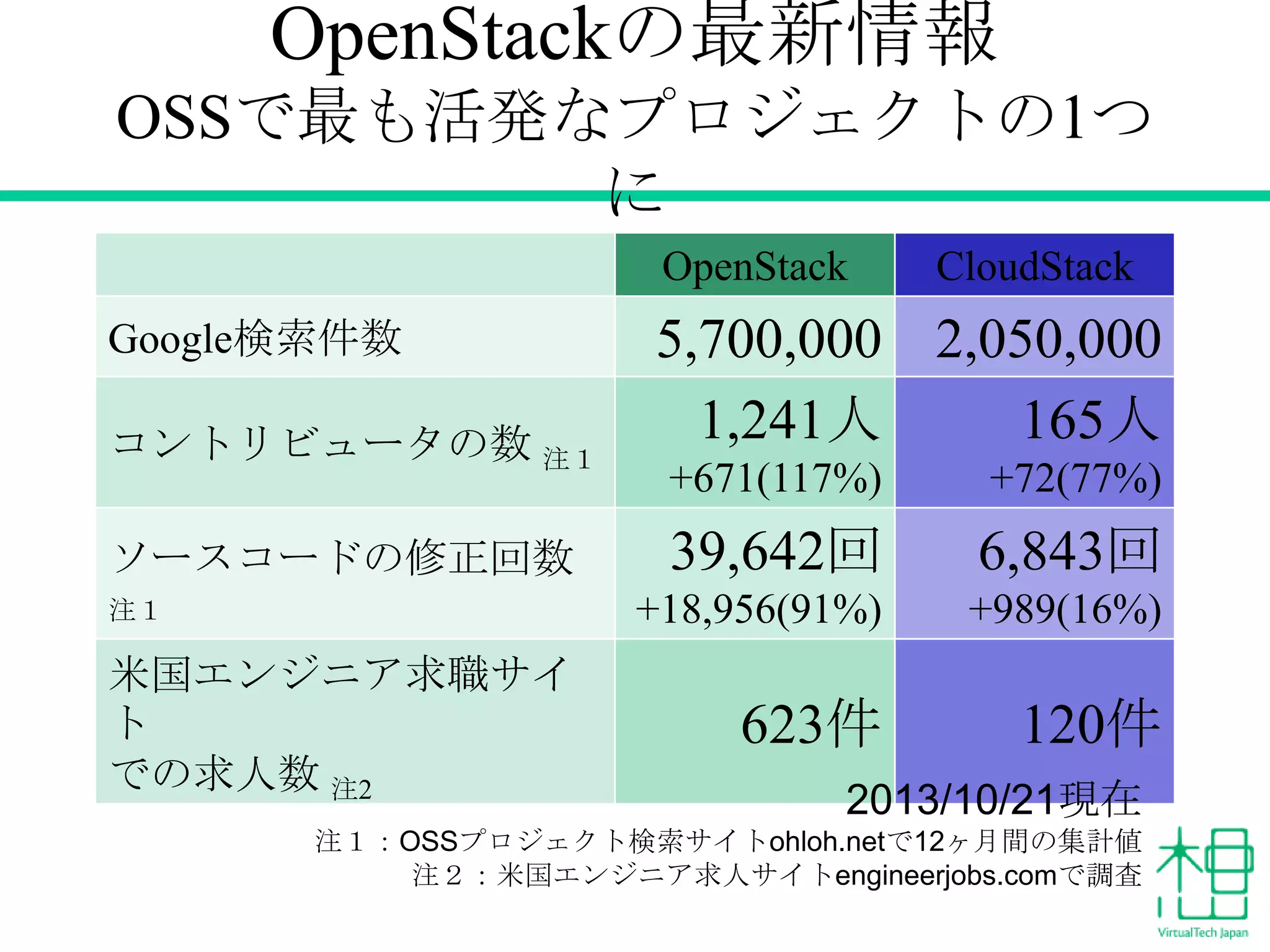 OpenStackの最新情報
OSSで最も活発なプロジェクトの1つに

| | OpenStack | CloudStack |
|---|---|---|
| Google検索件数 | 5,700,000 | 2,050,000 |
| コントリビュータの数 注１ | 1,241人 +671(117%) | 165人 +72(77%) |
| ソースコードの修正回数 注１ | 39,642回 +18,956(91%) | 6,843回 +989(16%) |
| 米国エンジニア求職サイトでの求人数 注2 | 623件 | 120件 |

2013/10/21現在
注１：OSSプロジェクト検索サイトohloh.netで12ヶ月間の集計値
注２：米国エンジニア求人サイトengineerjobs.comで調査

VirtualTech Japan